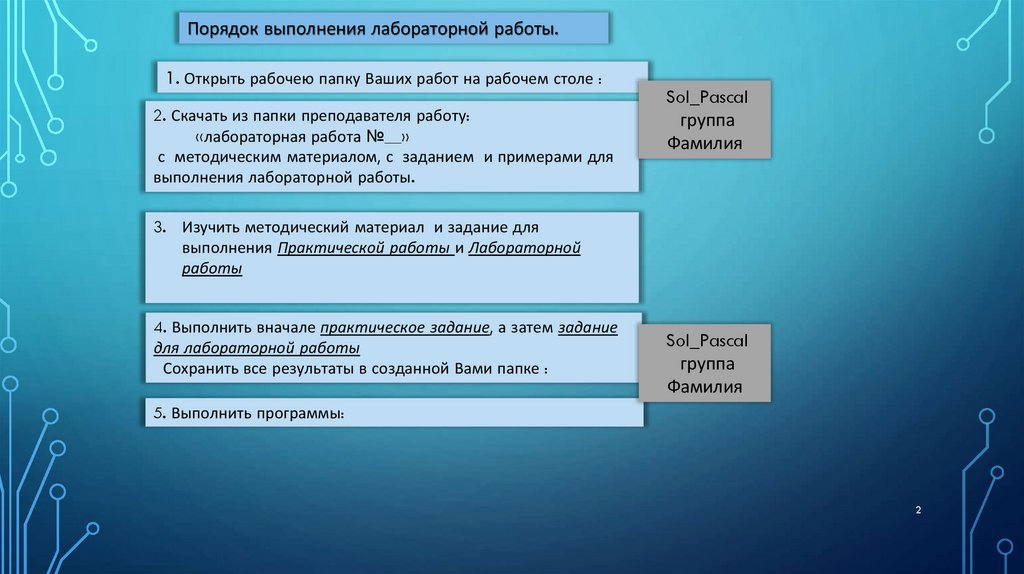 Порядок выполнения лабораторной работы.

1. Открыть рабочею папку Ваших работ на рабочем столе :

Sol_Pascal
группа
Фамилия

2. Скачать из папки преподавателя работу:
«лабораторная работа №__»
с методическим материалом, с заданием и примерами для выполнения лабораторной работы.

3. Изучить методический материал и задание для выполнения Практической работы и Лабораторной работы

4. Выполнить вначале практическое задание, а затем задание для лабораторной работы
Сохранить все результаты в созданной Вами папке :

Sol_Pascal
группа
Фамилия

5. Выполнить программы:

2